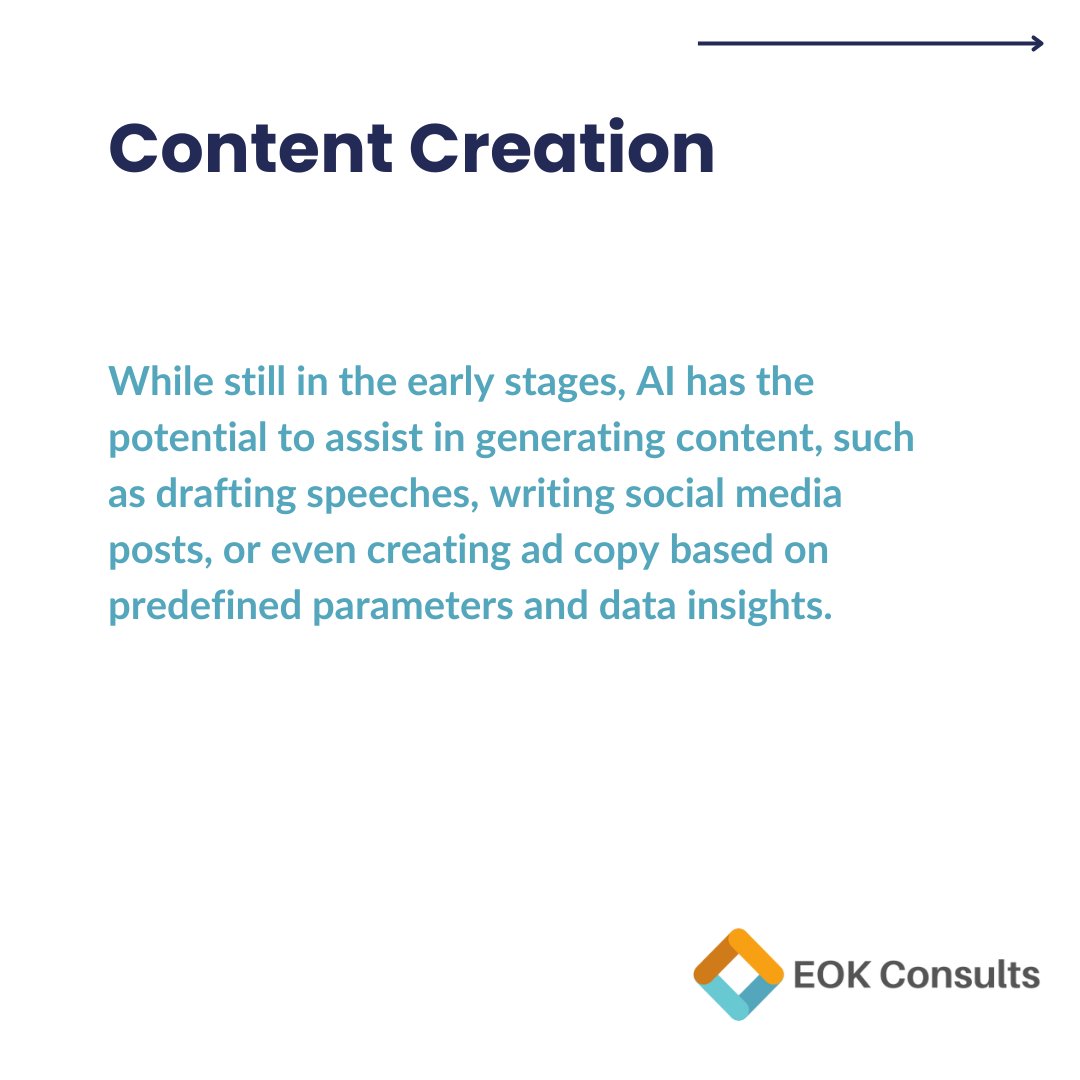 Content Creation

While still in the early stages, AI has the potential to assist in generating content, such as drafting speeches, writing social media posts, or even creating ad copy based on predefined parameters and data insights.

EOK Consults